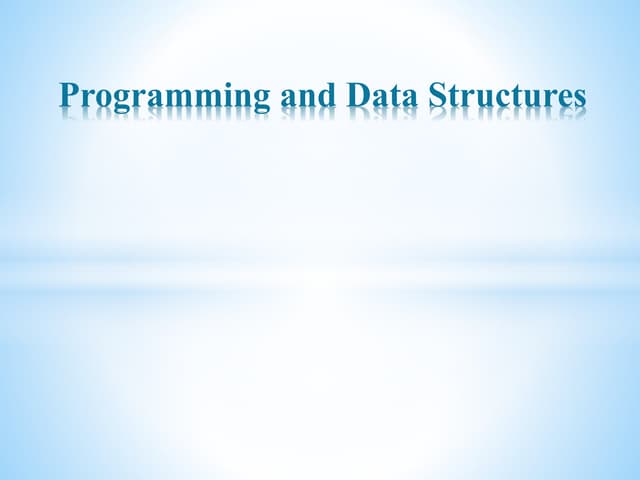 Programming and Data Structures